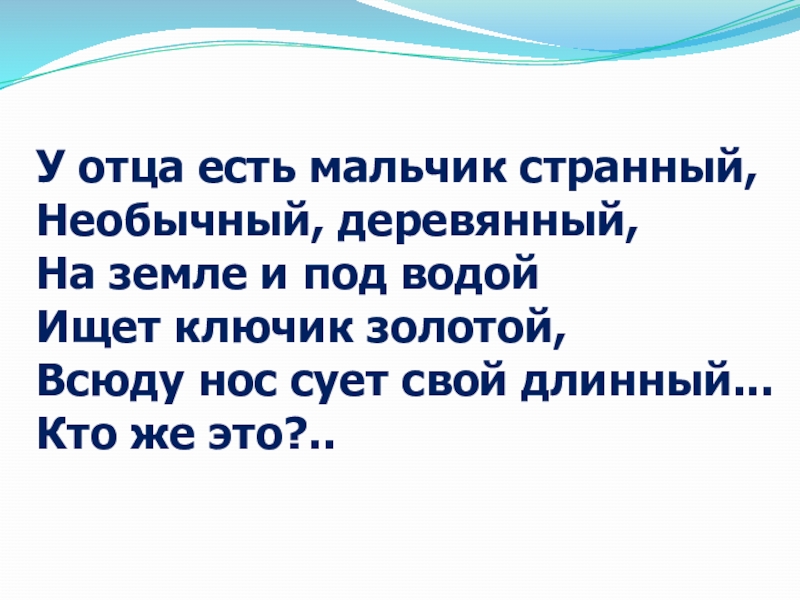 У отца есть мальчик странный,
Необычный, деревянный,
На земле и под водой
Ищет ключик золотой,
Всюду нос сует свой длинный…
Кто же это?..